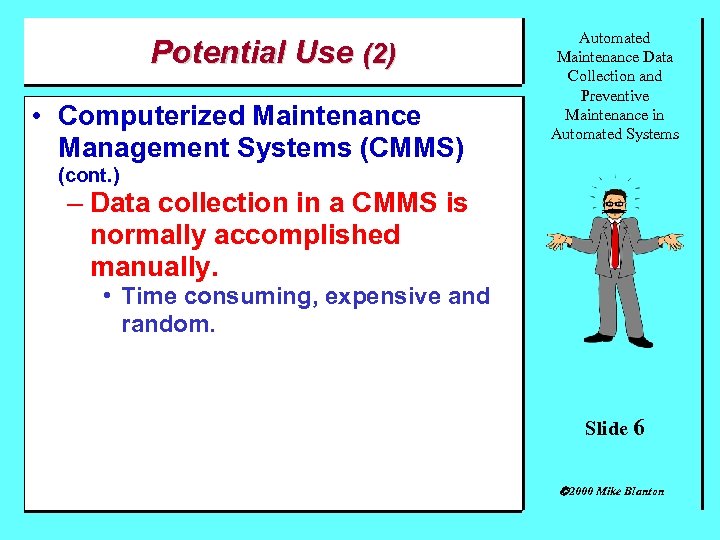 Potential Use (2)

• Computerized Maintenance Management Systems (CMMS) (cont.)
– Data collection in a CMMS is normally accomplished manually.
• Time consuming, expensive and random.

Automated Maintenance Data Collection and Preventive Maintenance in Automated Systems

Slide 6

©2000 Mike Blanton